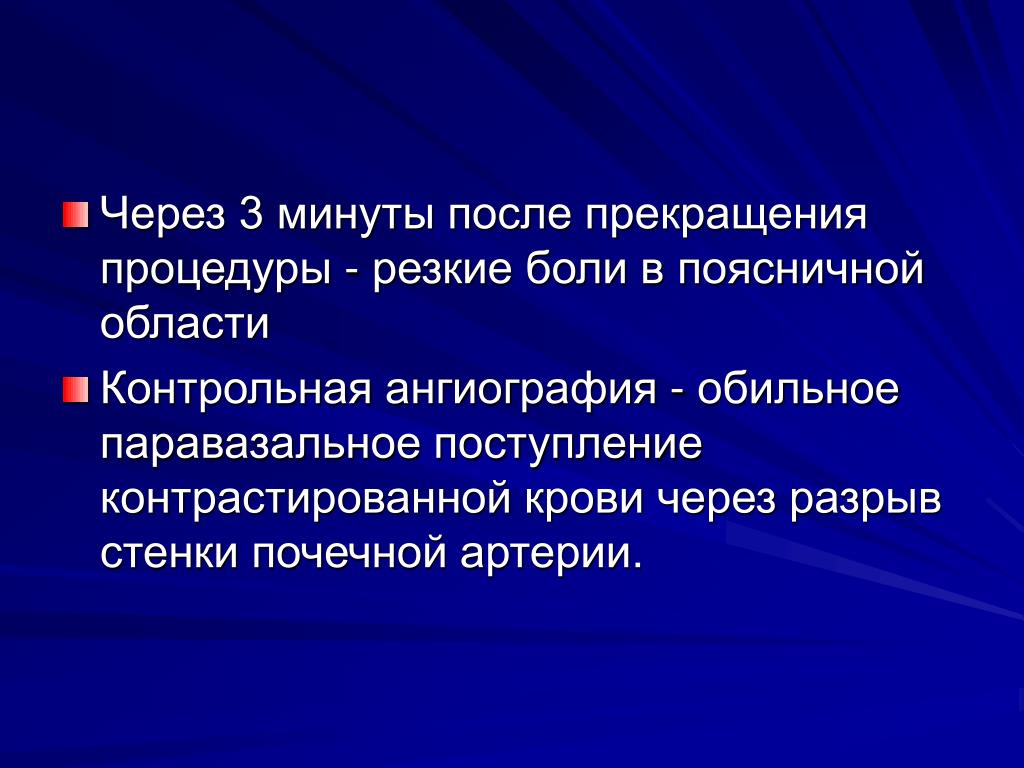 Через 3 минуты после прекращения процедуры - резкие боли в поясничной области

Контрольная ангиография - обильное паравазальное поступление контрастированной крови через разрыв стенки почечной артерии.